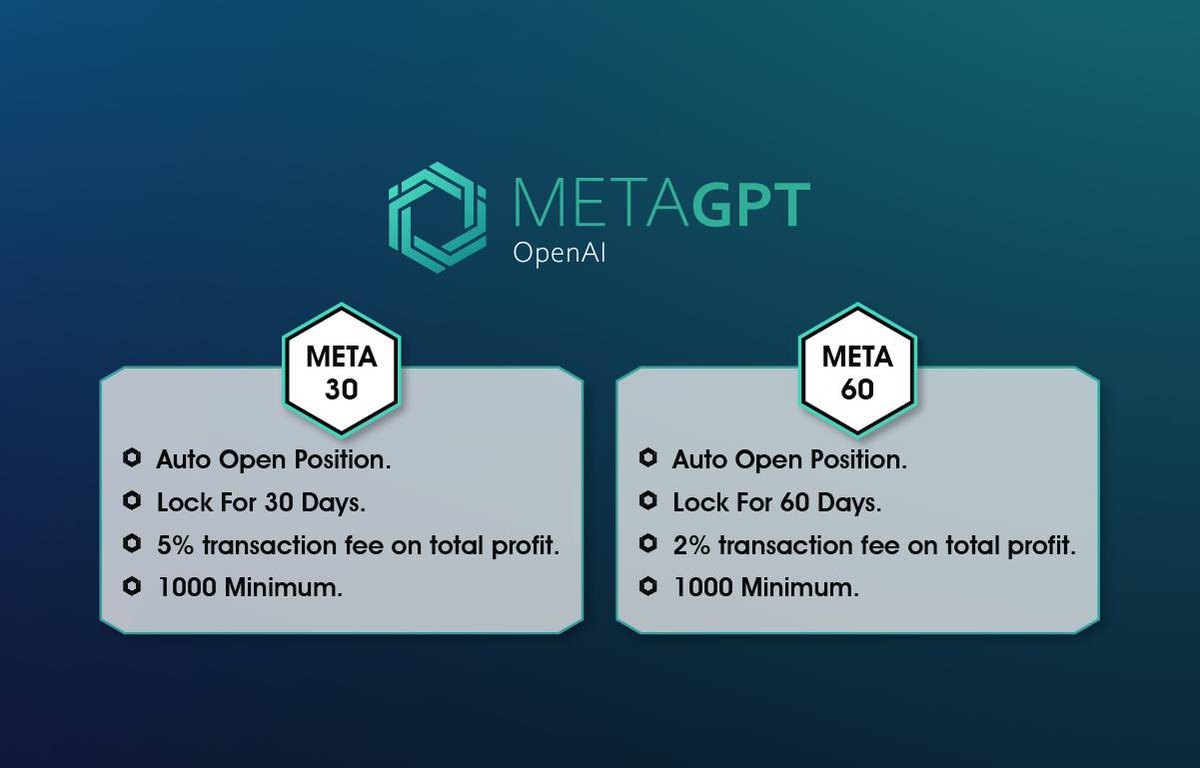 METAGPT
OpenAI

META
30

Auto Open Position.
Lock For 30 Days.
5% transaction fee on total profit.
1000 Minimum.

META
60

Auto Open Position.
Lock For 60 Days.
2% transaction fee on total profit.
1000 Minimum.